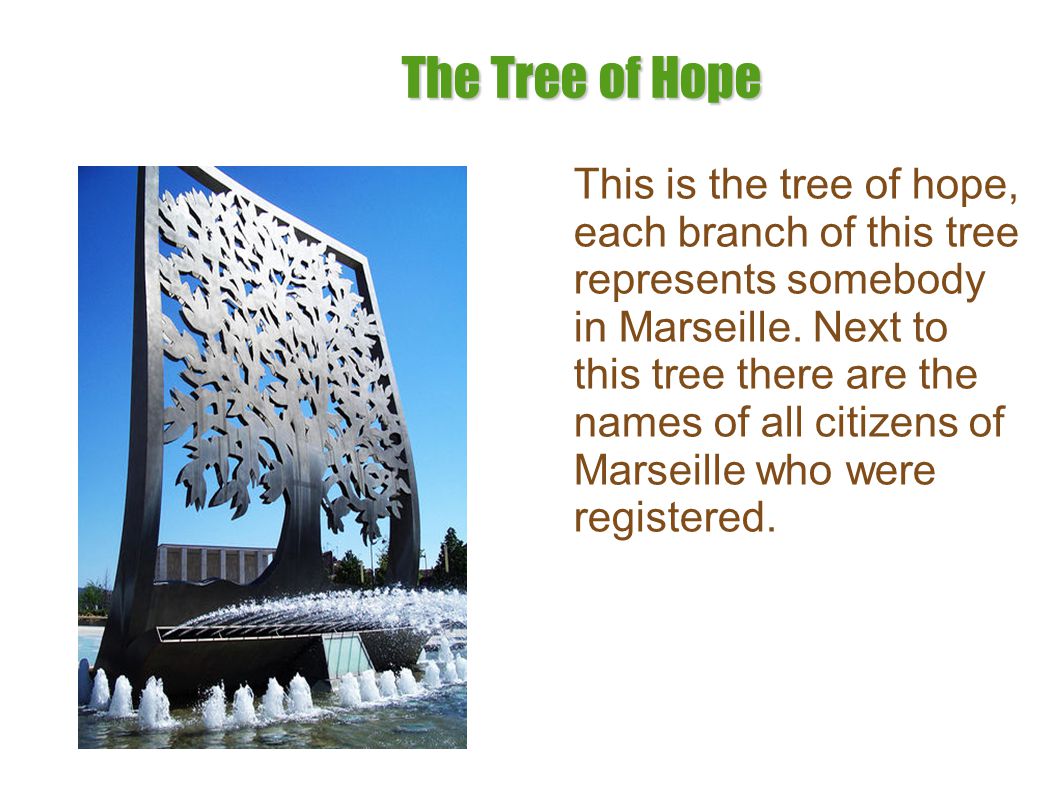 The Tree of Hope

This is the tree of hope, each branch of this tree represents somebody in Marseille. Next to this tree there are the names of all citizens of Marseille who were registered.